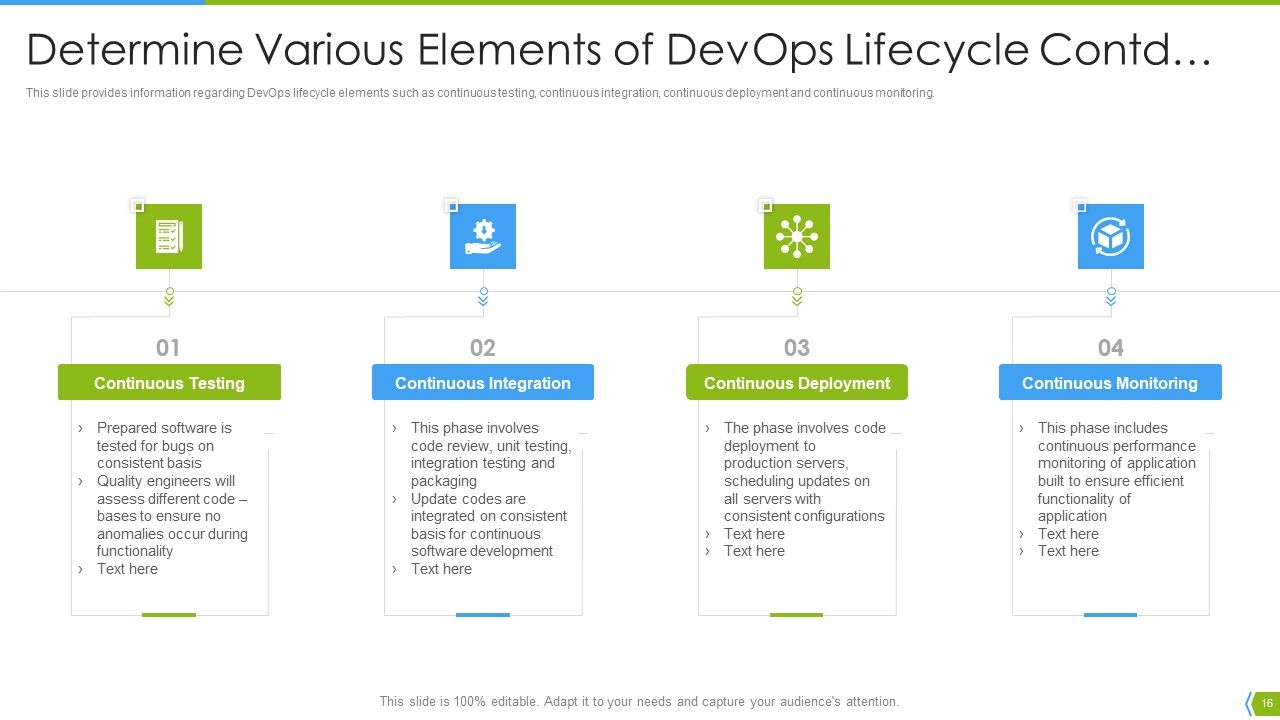 Determine Various Elements of DevOps Lifecycle Contd…

This slide provides information regarding DevOps lifecycle elements such as continuous testing, continuous integration, continuous deployment and continuous monitoring.

01

Continuous Testing

› Prepared software is tested for bugs on consistent basis
› Quality engineers will assess different code – bases to ensure no anomalies occur during functionality
› Text here

02

Continuous Integration

› This phase involves code review, unit testing, integration testing and packaging
› Update codes are integrated on consistent basis for continuous software development
› Text here

03

Continuous Deployment

› The phase involves code deployment to production servers, scheduling updates on all servers with consistent configurations
› Text here
› Text here

04

Continuous Monitoring

› This phase includes continuous performance monitoring of application built to ensure efficient functionality of application
› Text here
› Text here

This slide is 100% editable. Adapt it to your needs and capture your audience's attention.

16